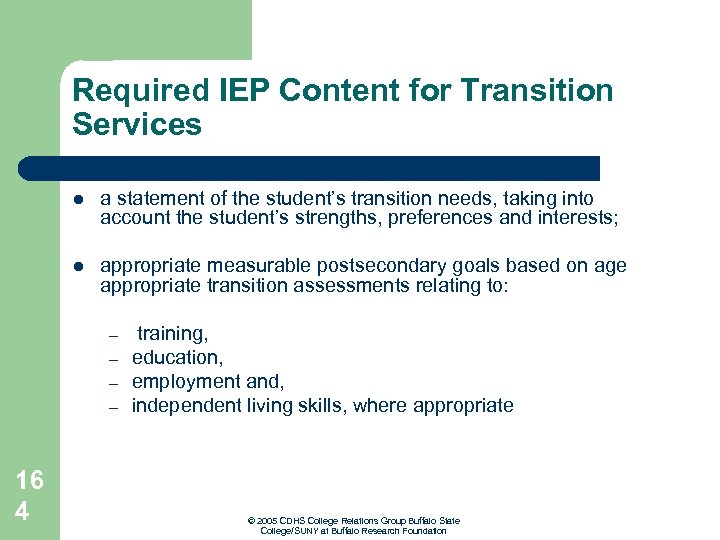 Required IEP Content for Transition Services

- a statement of the student's transition needs, taking into account the student's strengths, preferences and interests;

- appropriate measurable postsecondary goals based on age appropriate transition assessments relating to:

  – training,
  – education,
  – employment and,
  – independent living skills, where appropriate

16
4

© 2005 CDHS College Relations Group Buffalo State College/SUNY at Buffalo Research Foundation